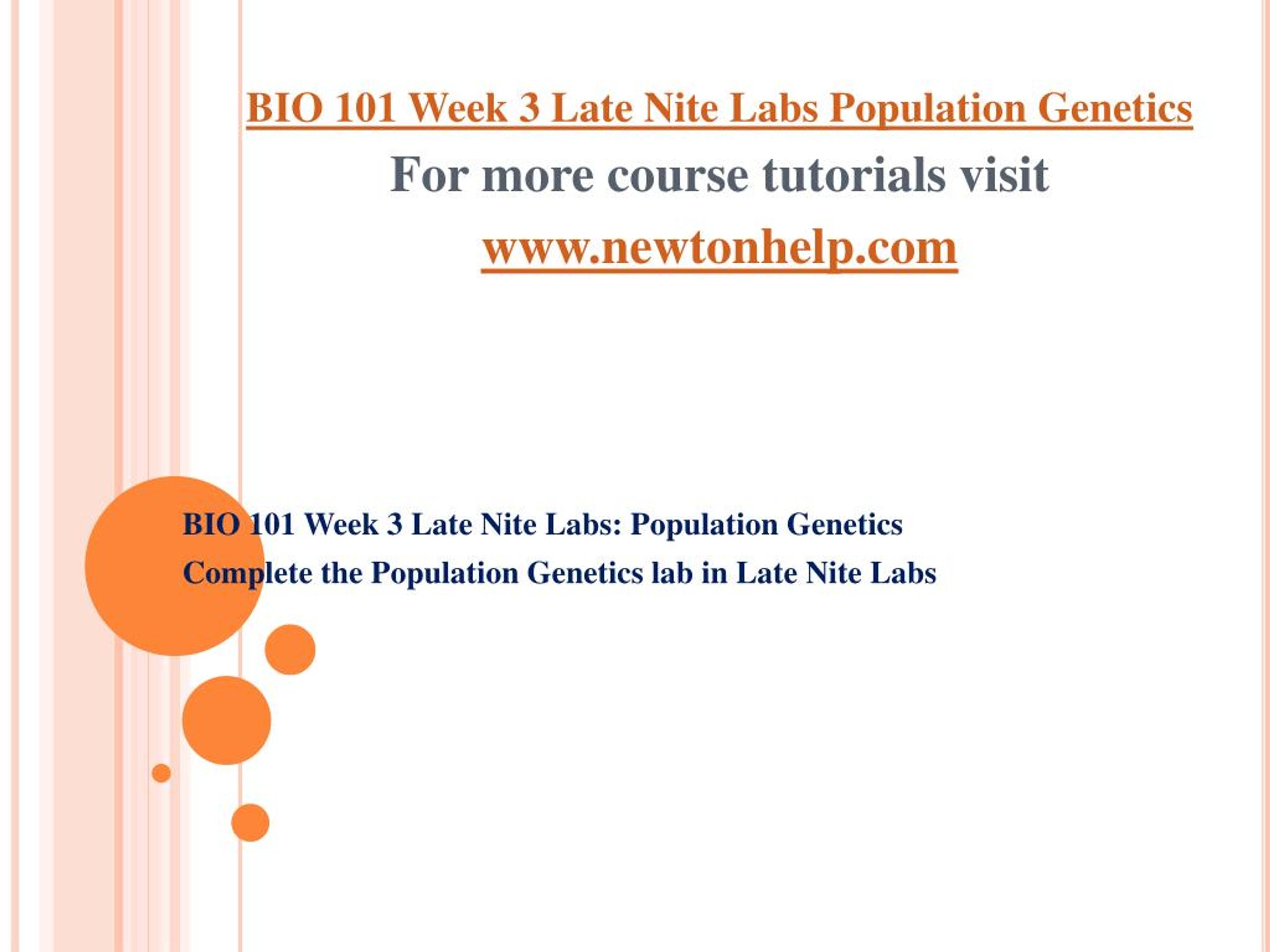 BIO 101 Week 3 Late Nite Labs Population Genetics

For more course tutorials visit

www.newtonhelp.com

BIO 101 Week 3 Late Nite Labs: Population Genetics

Complete the Population Genetics lab in Late Nite Labs